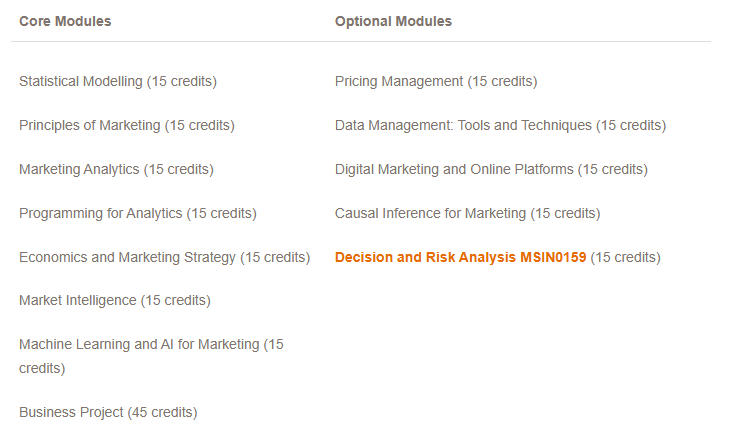 | Core Modules | Optional Modules |
|---|---|
| Statistical Modelling (15 credits) | Pricing Management (15 credits) |
| Principles of Marketing (15 credits) | Data Management: Tools and Techniques (15 credits) |
| Marketing Analytics (15 credits) | Digital Marketing and Online Platforms (15 credits) |
| Programming for Analytics (15 credits) | Causal Inference for Marketing (15 credits) |
| Economics and Marketing Strategy (15 credits) | Decision and Risk Analysis MSIN0159 (15 credits) |
| Market Intelligence (15 credits) | |
| Machine Learning and AI for Marketing (15 credits) | |
| Business Project (45 credits) | |